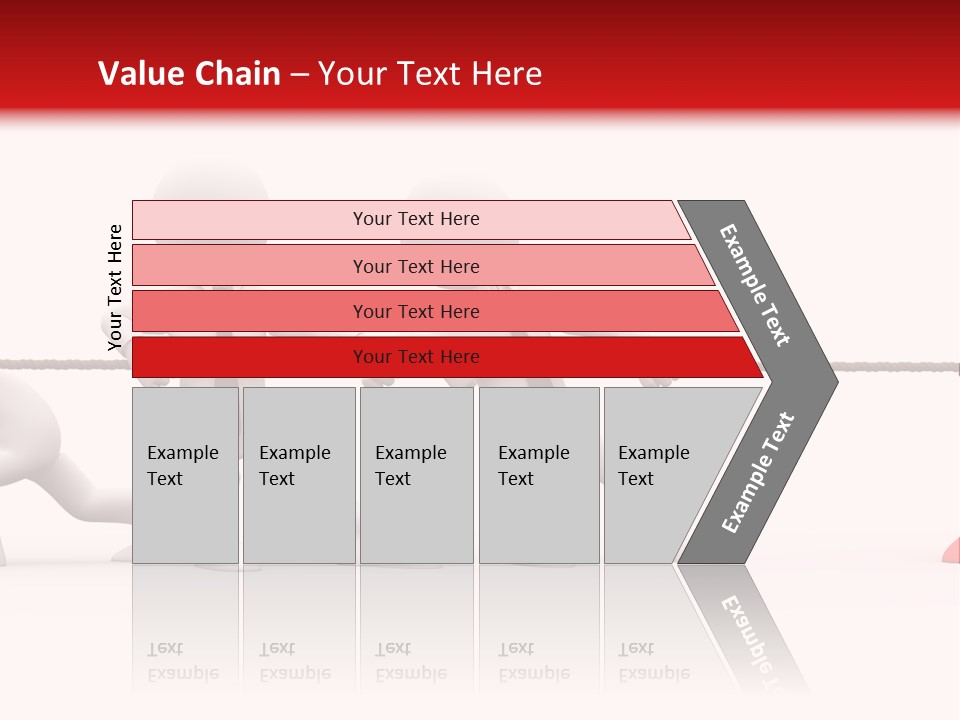 Value Chain – Your Text Here

Your Text Here

Your Text Here

Your Text Here

Your Text Here

Your Text Here

Example Text

Example Text

Example Text

Example Text

Example Text

Example Text

Example Text